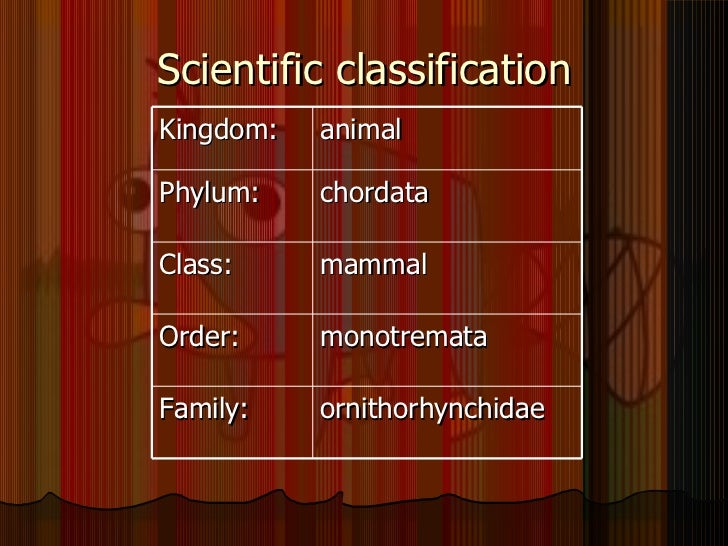 Scientific classification

| Kingdom: | animal |
|---|---|
| Phylum: | chordata |
| Class: | mammal |
| Order: | monotremata |
| Family: | ornithorhynchidae |